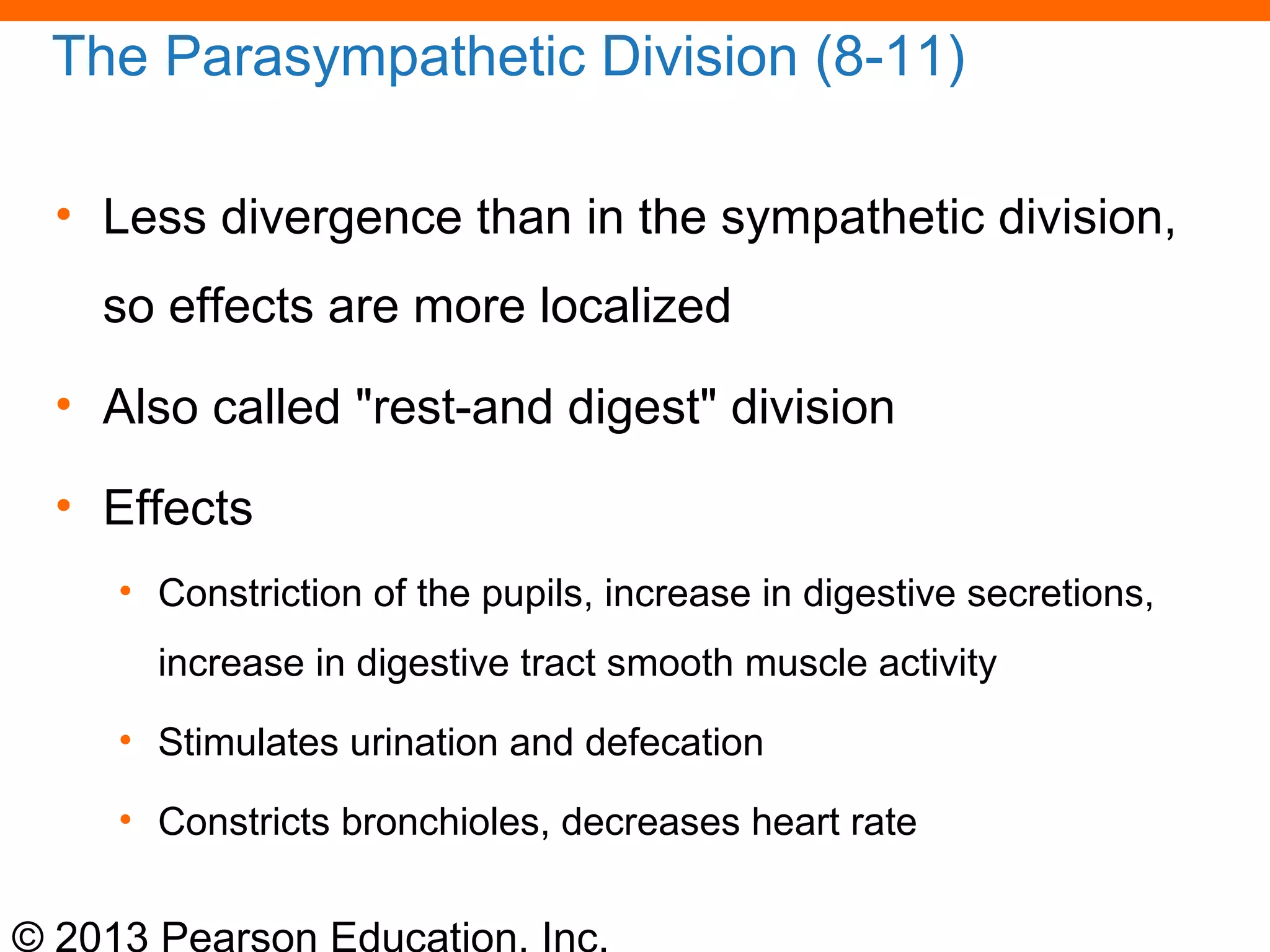 The Parasympathetic Division (8-11)

• Less divergence than in the sympathetic division, so effects are more localized

• Also called "rest-and digest" division

• Effects

• Constriction of the pupils, increase in digestive secretions, increase in digestive tract smooth muscle activity

• Stimulates urination and defecation

• Constricts bronchioles, decreases heart rate

© 2013 Pearson Education, Inc.